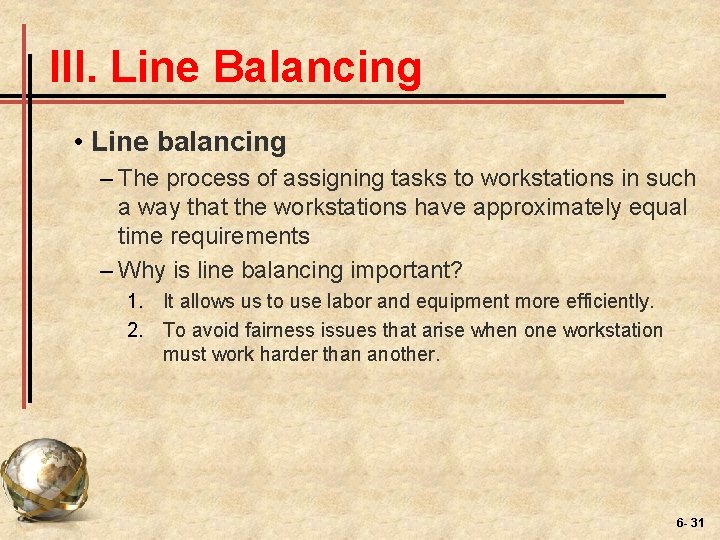 III. Line Balancing

• Line balancing

– The process of assigning tasks to workstations in such a way that the workstations have approximately equal time requirements

– Why is line balancing important?

1. It allows us to use labor and equipment more efficiently.

2. To avoid fairness issues that arise when one workstation must work harder than another.

6- 31